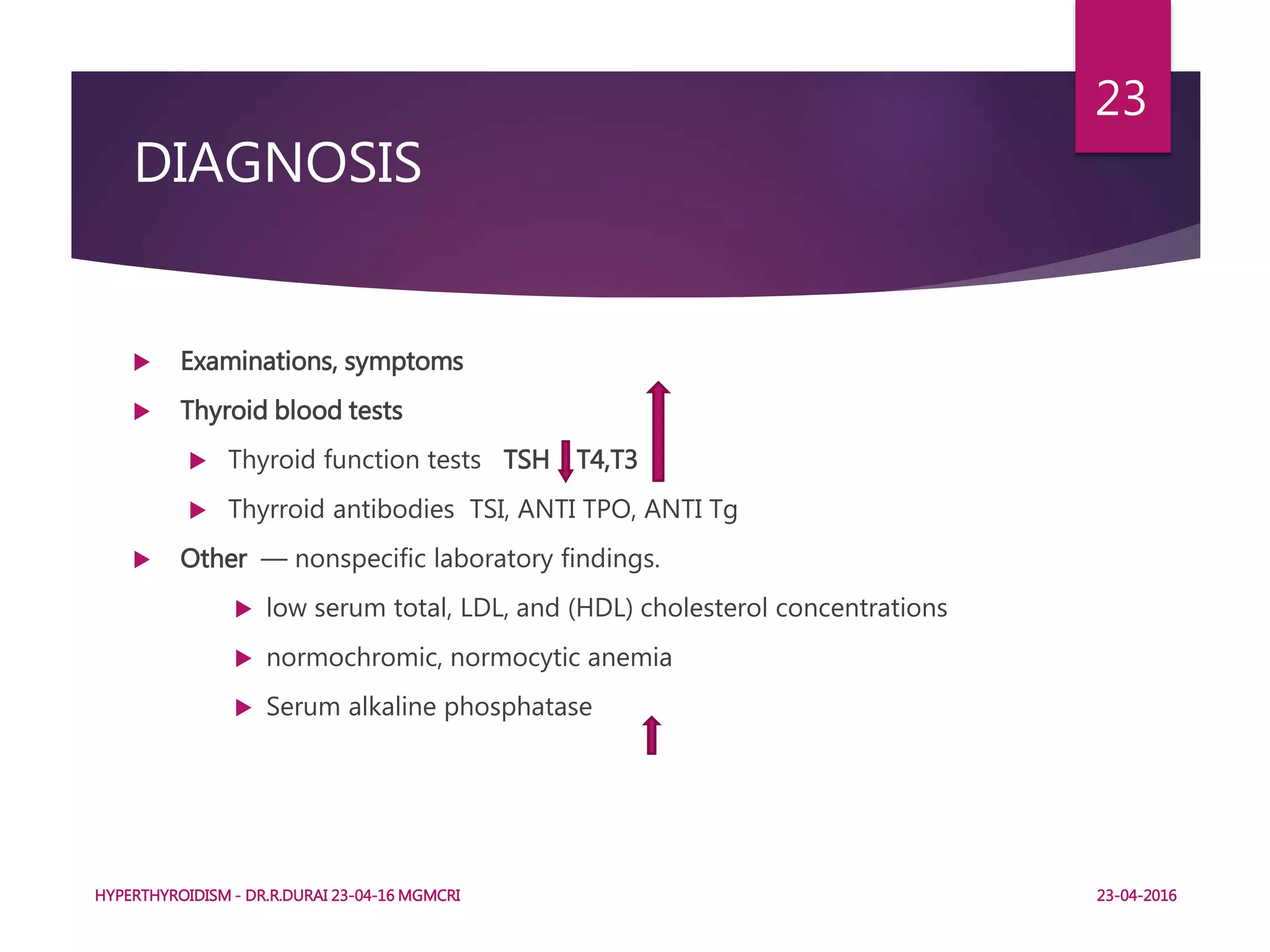 23

DIAGNOSIS

Examinations, symptoms

Thyroid blood tests

Thyroid function tests TSH T4,T3

Thyrroid antibodies TSI, ANTI TPO, ANTI Tg

Other — nonspecific laboratory findings.

low serum total, LDL, and (HDL) cholesterol concentrations

normochromic, normocytic anemia

Serum alkaline phosphatase

HYPERTHYROIDISM - DR.R.DURAI 23-04-16 MGMCRI

23-04-2016